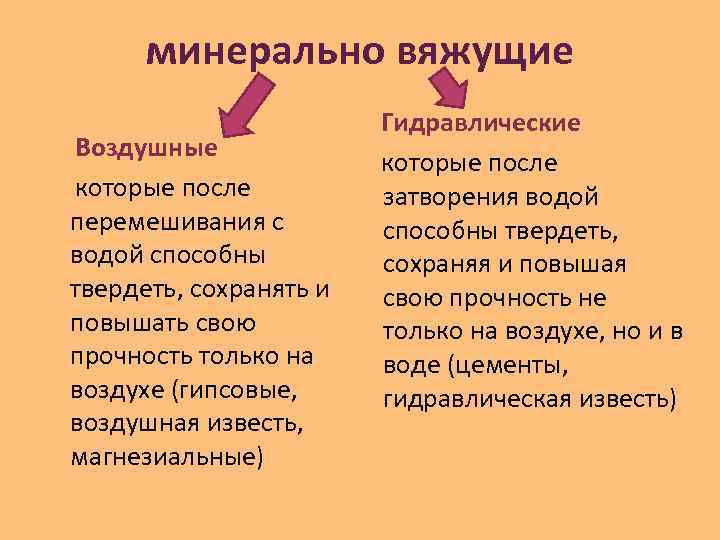 минерально вяжущие

Воздушные

которые после перемешивания с водой способны твердеть, сохранять и повышать свою прочность только на воздухе (гипсовые, воздушная известь, магнезиальные)

Гидравлические

которые после затворения водой способны твердеть, сохраняя и повышая свою прочность не только на воздухе, но и в воде (цементы, гидравлическая известь)